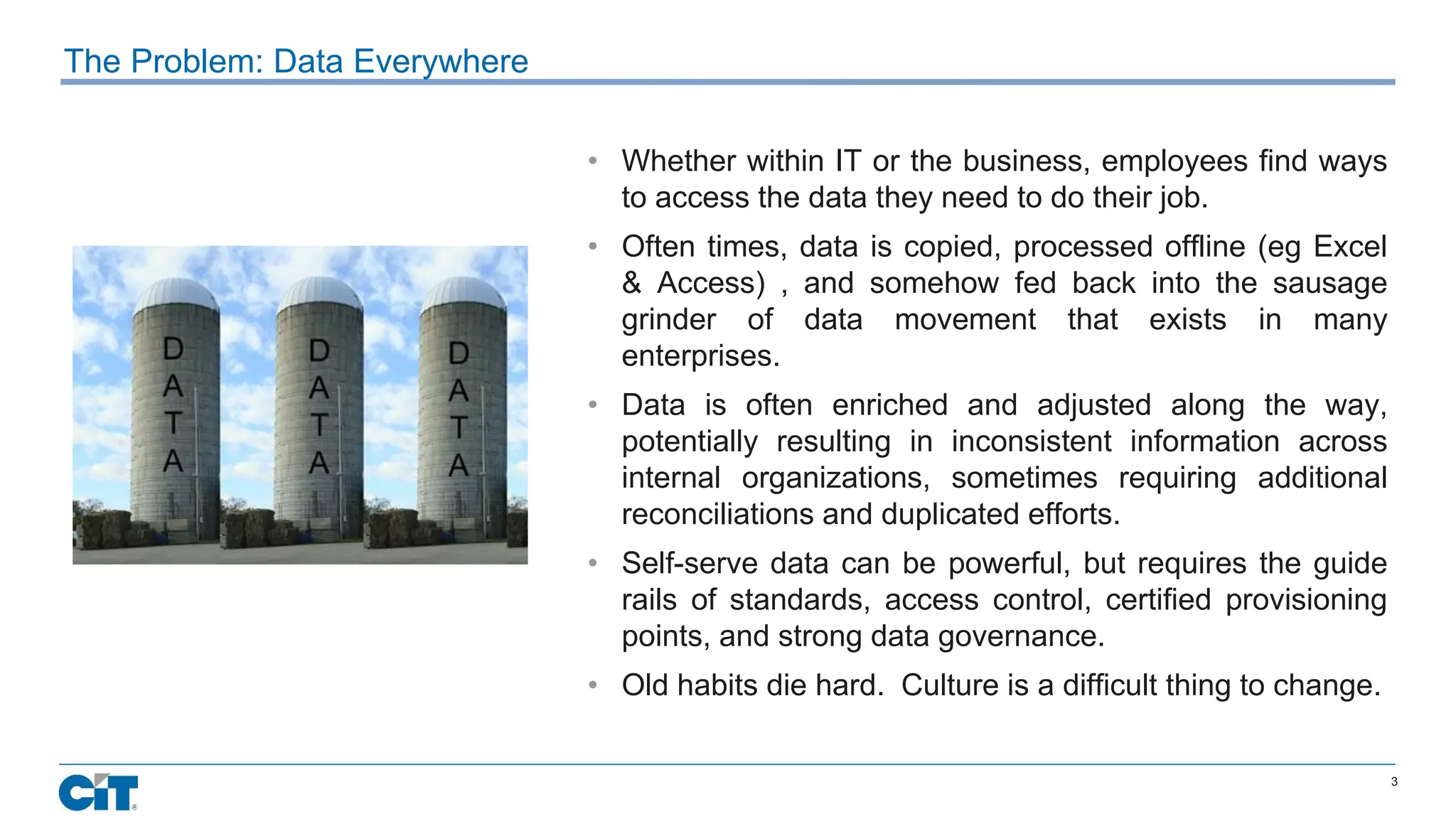 The Problem: Data Everywhere

DATA DATA DATA

• Whether within IT or the business, employees find ways to access the data they need to do their job.

• Often times, data is copied, processed offline (eg Excel & Access) , and somehow fed back into the sausage grinder of data movement that exists in many enterprises.

• Data is often enriched and adjusted along the way, potentially resulting in inconsistent information across internal organizations, sometimes requiring additional reconciliations and duplicated efforts.

• Self-serve data can be powerful, but requires the guide rails of standards, access control, certified provisioning points, and strong data governance.

• Old habits die hard. Culture is a difficult thing to change.

CIT

3